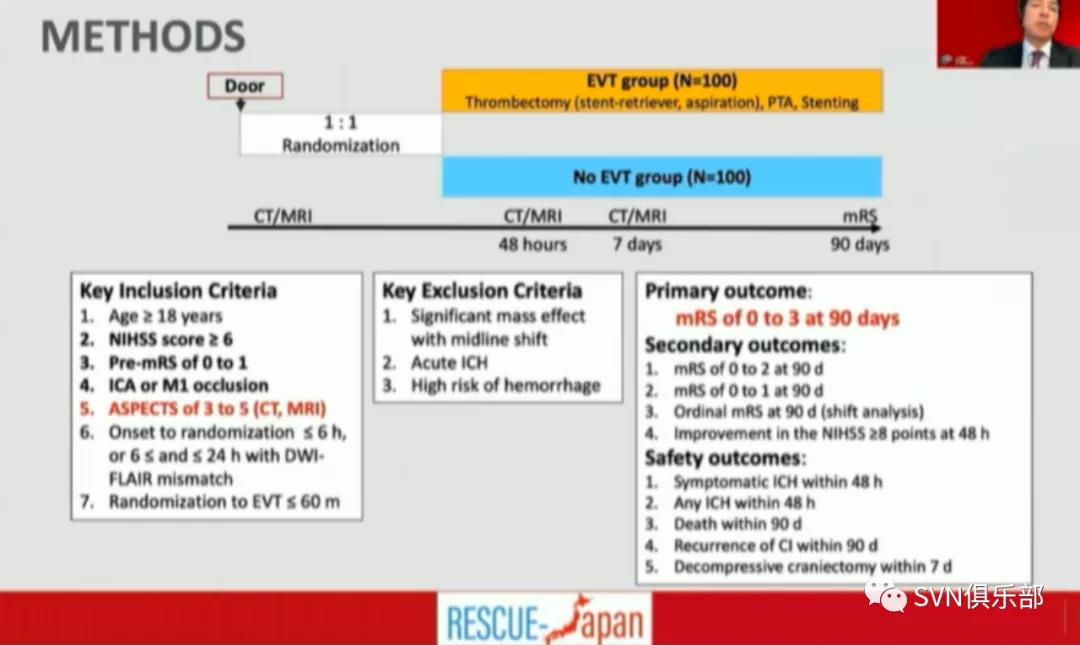 METHODS

Door

1 : 1
Randomization

EVT group (N=100)
Thrombectomy (stent-retriever, aspiration), PTA, Stenting

No EVT group (N=100)

CT/MRI

CT/MRI
48 hours

CT/MRI
7 days

mRS
90 days

Key Inclusion Criteria
1. Age ≥ 18 years
2. NIHSS score ≥ 6
3. Pre-mRS of 0 to 1
4. ICA or M1 occlusion
5. ASPECTS of 3 to 5 (CT, MRI)
6. Onset to randomization ≤ 6 h, or 6 ≤ and ≤ 24 h with DWI-FLAIR mismatch
7. Randomization to EVT ≤ 60 m

Key Exclusion Criteria
1. Significant mass effect with midline shift
2. Acute ICH
3. High risk of hemorrhage

Primary outcome:
mRS of 0 to 3 at 90 days
Secondary outcomes:
1. mRS of 0 to 2 at 90 d
2. mRS of 0 to 1 at 90 d
3. Ordinal mRS at 90 d (shift analysis)
4. Improvement in the NIHSS ≥8 points at 48 h
Safety outcomes:
1. Symptomatic ICH within 48 h
2. Any ICH within 48 h
3. Death within 90 d
4. Recurrence of CI within 90 d
5. Decompressive craniectomy within 7 d

RESCUE-Japan

SVN俱乐部